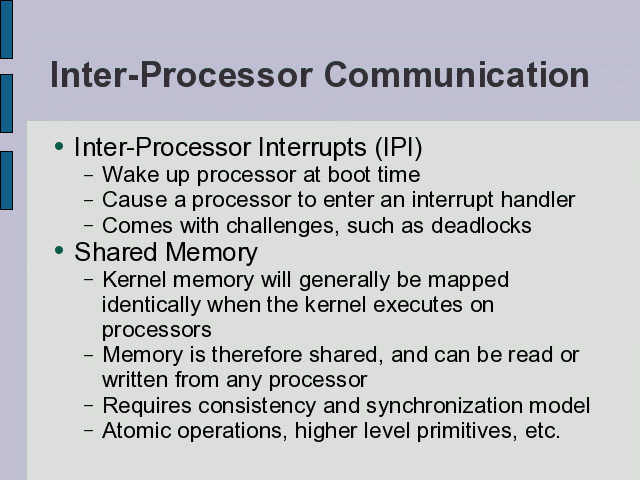 Inter-Processor Communication

• Inter-Processor Interrupts (IPI)
  – Wake up processor at boot time
  – Cause a processor to enter an interrupt handler
  – Comes with challenges, such as deadlocks
• Shared Memory
  – Kernel memory will generally be mapped identically when the kernel executes on processors
  – Memory is therefore shared, and can be read or written from any processor
  – Requires consistency and synchronization model
  – Atomic operations, higher level primitives, etc.